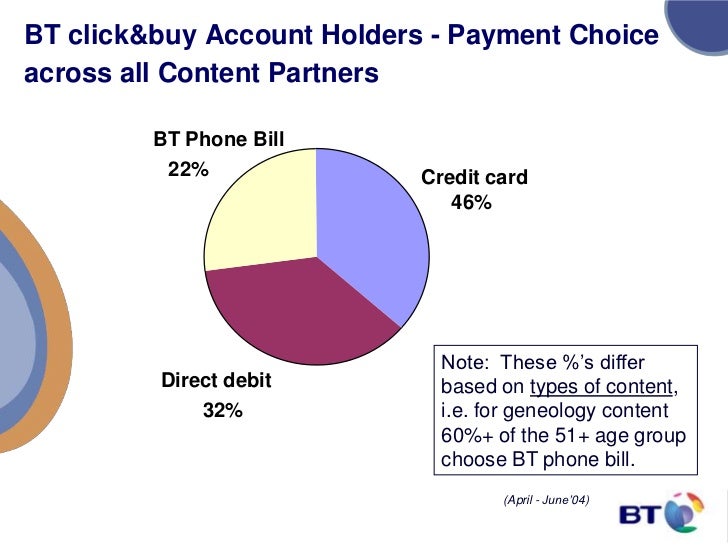 BT click&buy Account Holders - Payment Choice across all Content Partners

BT Phone Bill
22%

Credit card
46%

Direct debit
32%

Note: These %'s differ based on types of content, i.e. for geneology content 60%+ of the 51+ age group choose BT phone bill.

(April - June'04)

BT